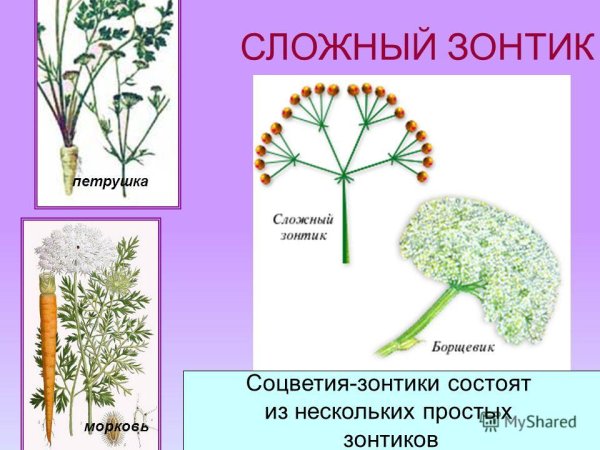 СЛОЖНЫЙ ЗОНТИК

петрушка

Сложный зонтик

Борщевик

морковь

Соцветия-зонтики состоят из нескольких простых зонтиков

MyShared